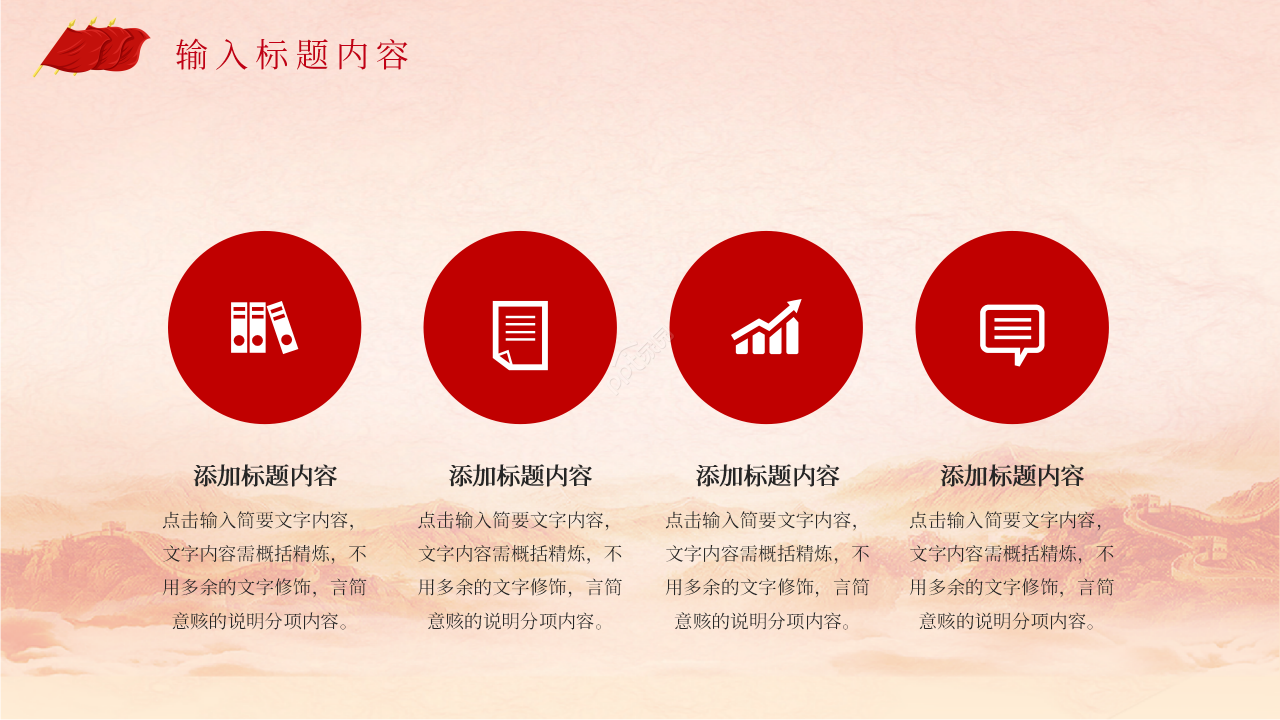 输入标题内容

添加标题内容

点击输入简要文字内容，文字内容需概括精炼，不用多余的文字修饰，言简意赅的说明分项内容。

添加标题内容

点击输入简要文字内容，文字内容需概括精炼，不用多余的文字修饰，言简意赅的说明分项内容。

添加标题内容

点击输入简要文字内容，文字内容需概括精炼，不用多余的文字修饰，言简意赅的说明分项内容。

添加标题内容

点击输入简要文字内容，文字内容需概括精炼，不用多余的文字修饰，言简意赅的说明分项内容。